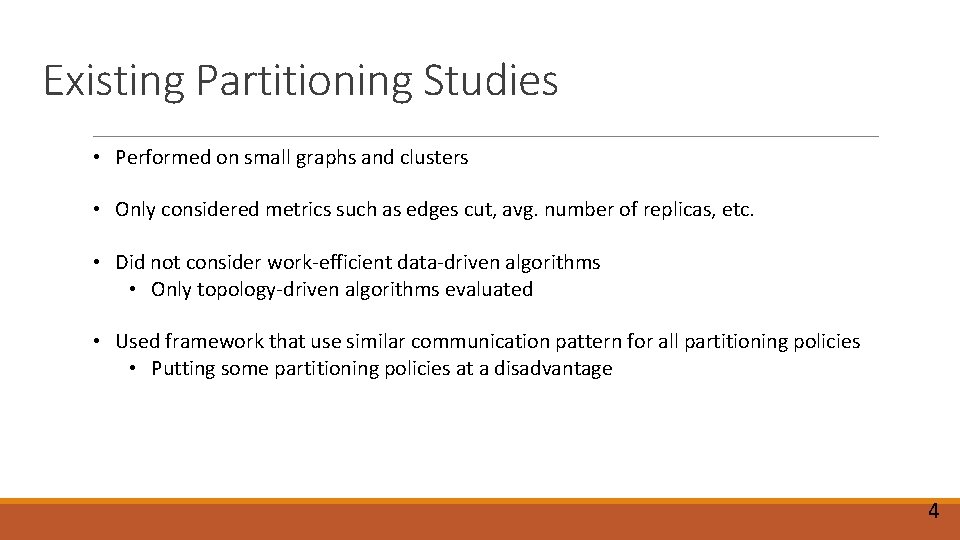 Existing Partitioning Studies

• Performed on small graphs and clusters

• Only considered metrics such as edges cut, avg. number of replicas, etc.

• Did not consider work-efficient data-driven algorithms
  • Only topology-driven algorithms evaluated

• Used framework that use similar communication pattern for all partitioning policies
  • Putting some partitioning policies at a disadvantage

4